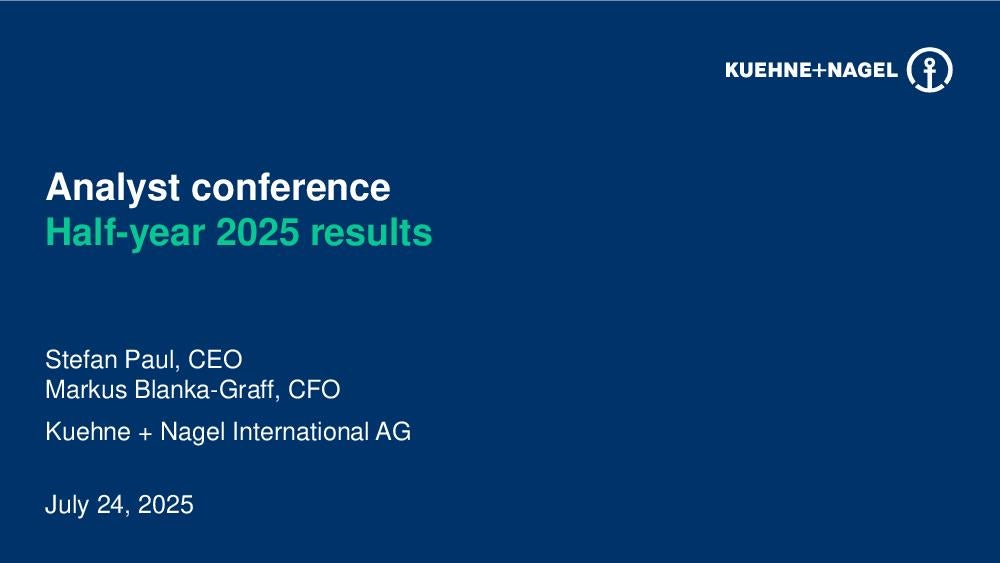 KUEHNE+NAGEL

Analyst conference
Half-year 2025 results

Stefan Paul, CEO
Markus Blanka-Graff, CFO

Kuehne + Nagel International AG

July 24, 2025